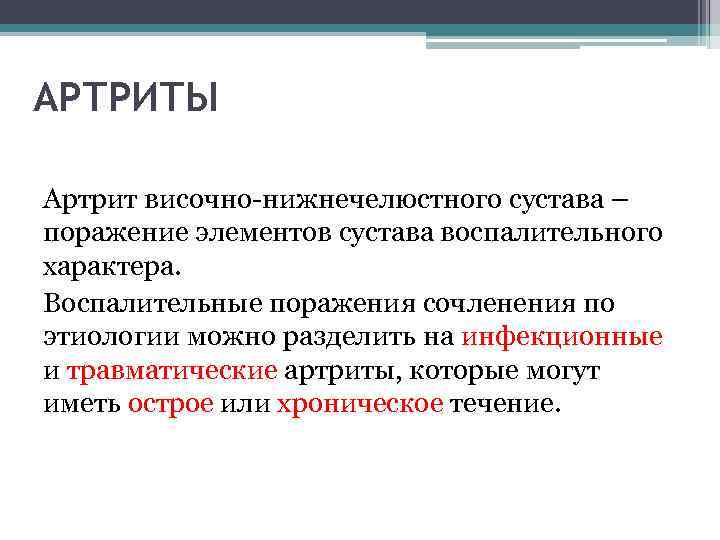 АРТРИТЫ

Артрит височно-нижнечелюстного сустава – поражение элементов сустава воспалительного характера.

Воспалительные поражения сочленения по этиологии можно разделить на инфекционные и травматические артриты, которые могут иметь острое или хроническое течение.